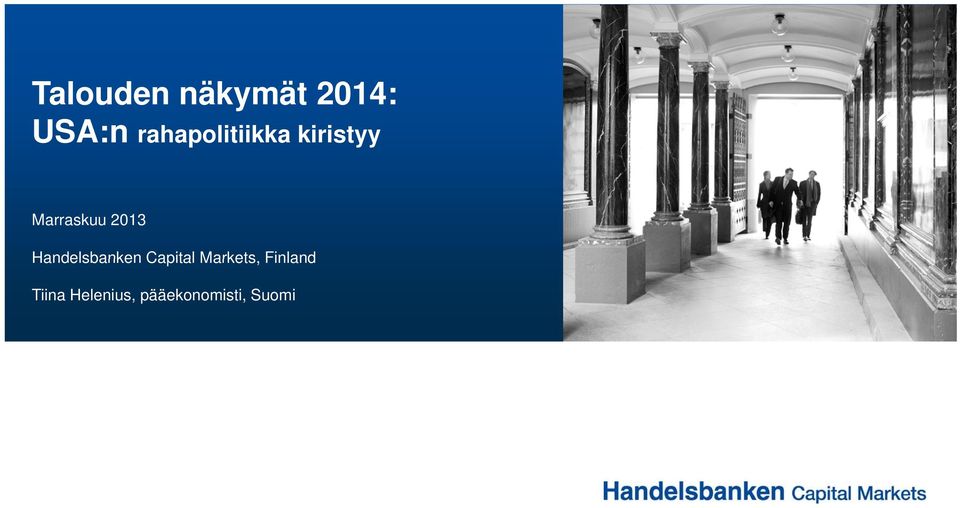 Talouden näkymät 2014:
USA:n rahapolitiikka kiristyy

Marraskuu 2013

Handelsbanken Capital Markets, Finland

Tiina Helenius, pääekonomisti, Suomi

Handelsbanken Capital Markets